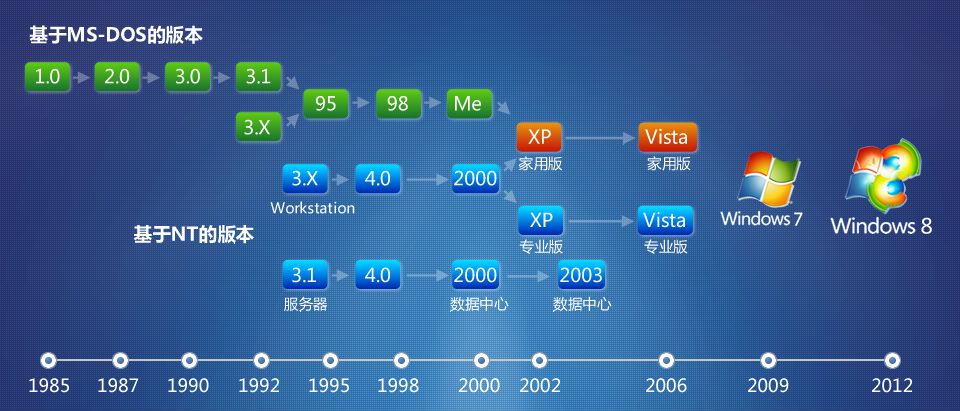 基于MS-DOS的版本

1.0 2.0 3.0 3.1

3.X 95 98 Me

XP 家用版

Vista 家用版

3.X Workstation

4.0

2000

基于NT的版本

XP 专业版

Vista 专业版

Windows 7

Windows 8

3.1 服务器

4.0

2000 数据中心

2003 数据中心

1985 1987 1990 1992 1995 1998 2000 2002 2006 2009 2012